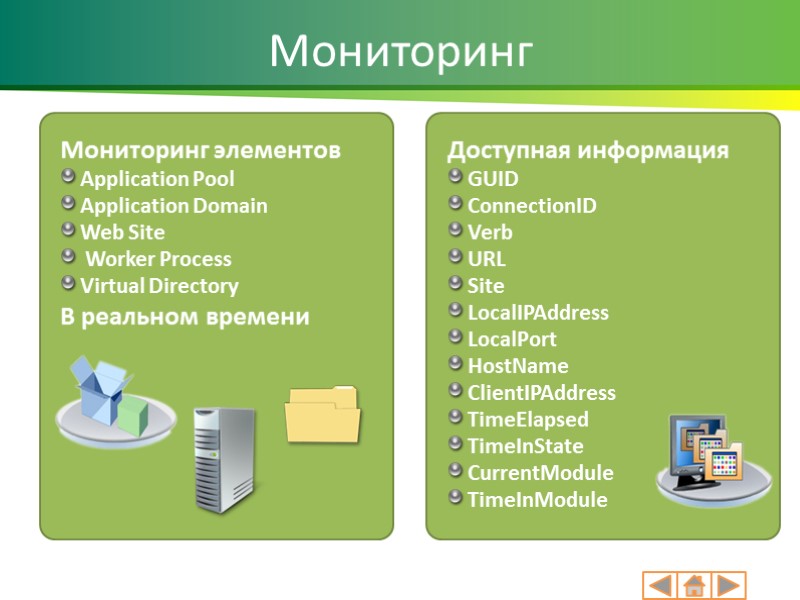 Мониторинг

Мониторинг элементов
Application Pool
Application Domain
Web Site
Worker Process
Virtual Directory
В реальном времени

Доступная информация
GUID
ConnectionID
Verb
URL
Site
LocalIPAddress
LocalPort
HostName
ClientIPAddress
TimeElapsed
TimeInState
CurrentModule
TimeInModule